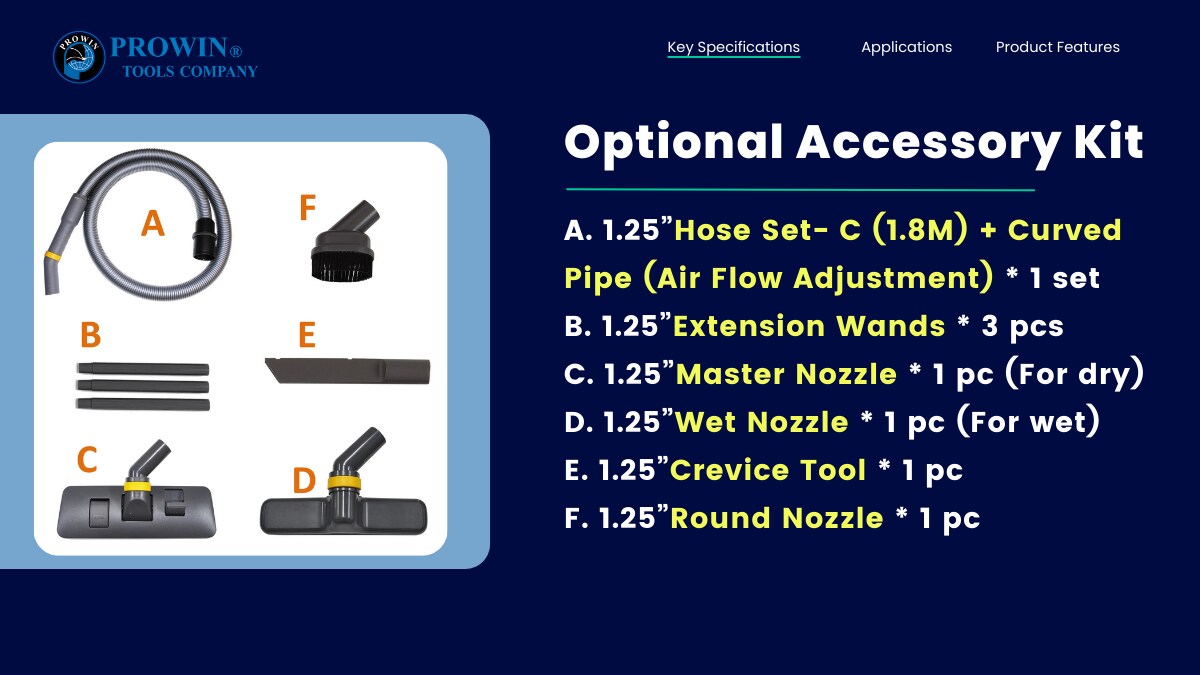 PROWIN
PROWIN®
TOOLS COMPANY

Key Specifications
Applications
Product Features

A
F
B
E
C
D

Optional Accessory Kit

A. 1.25”Hose Set- C (1.8M) + Curved Pipe (Air Flow Adjustment) * 1 set
B. 1.25”Extension Wands * 3 pcs
C. 1.25”Master Nozzle * 1 pc (For dry)
D. 1.25”Wet Nozzle * 1 pc (For wet)
E. 1.25”Crevice Tool * 1 pc
F. 1.25”Round Nozzle * 1 pc